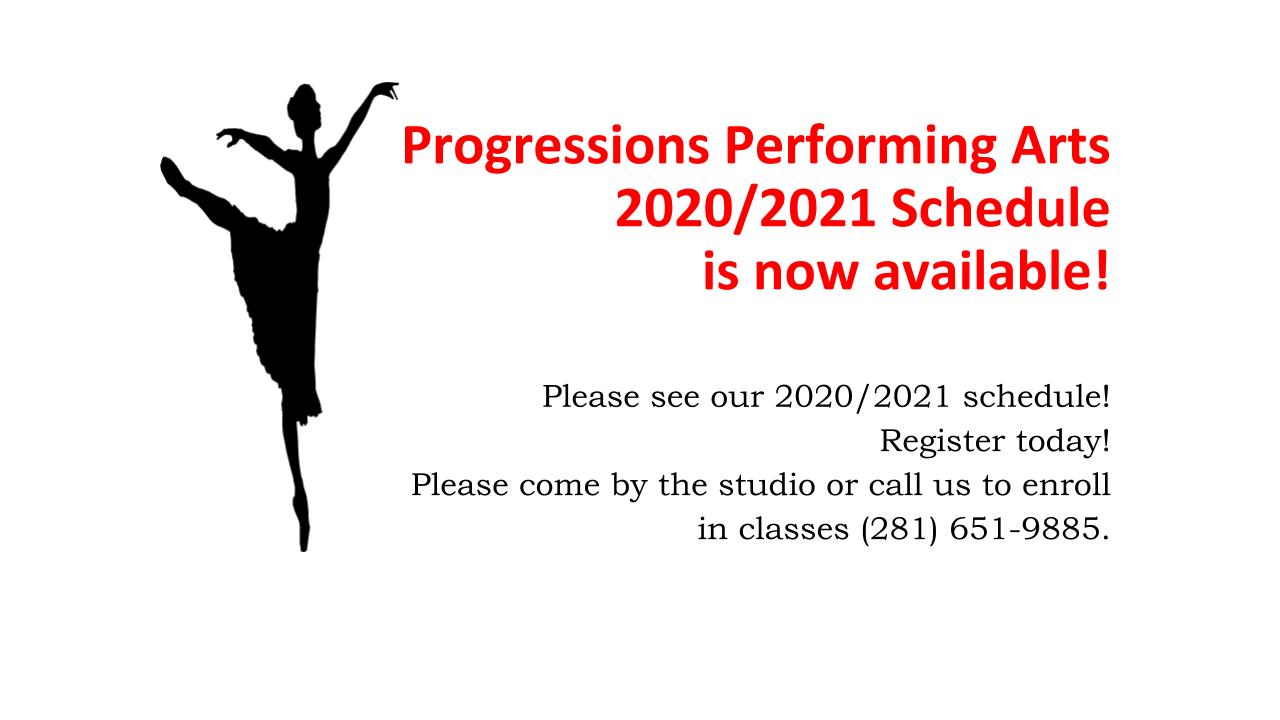 Progressions Performing Arts
2020/2021 Schedule
is now available!

Please see our 2020/2021 schedule!
Register today!
Please come by the studio or call us to enroll in classes (281) 651-9885.